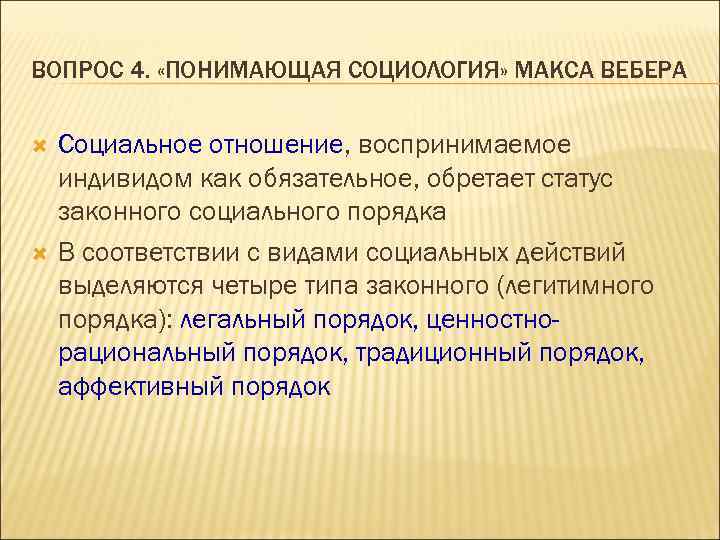 ВОПРОС 4. «ПОНИМАЮЩАЯ СОЦИОЛОГИЯ» МАКСА ВЕБЕРА

Социальное отношение, воспринимаемое индивидом как обязательное, обретает статус законного социального порядка

В соответствии с видами социальных действий выделяются четыре типа законного (легитимного порядка): легальный порядок, ценностно-рациональный порядок, традиционный порядок, аффективный порядок